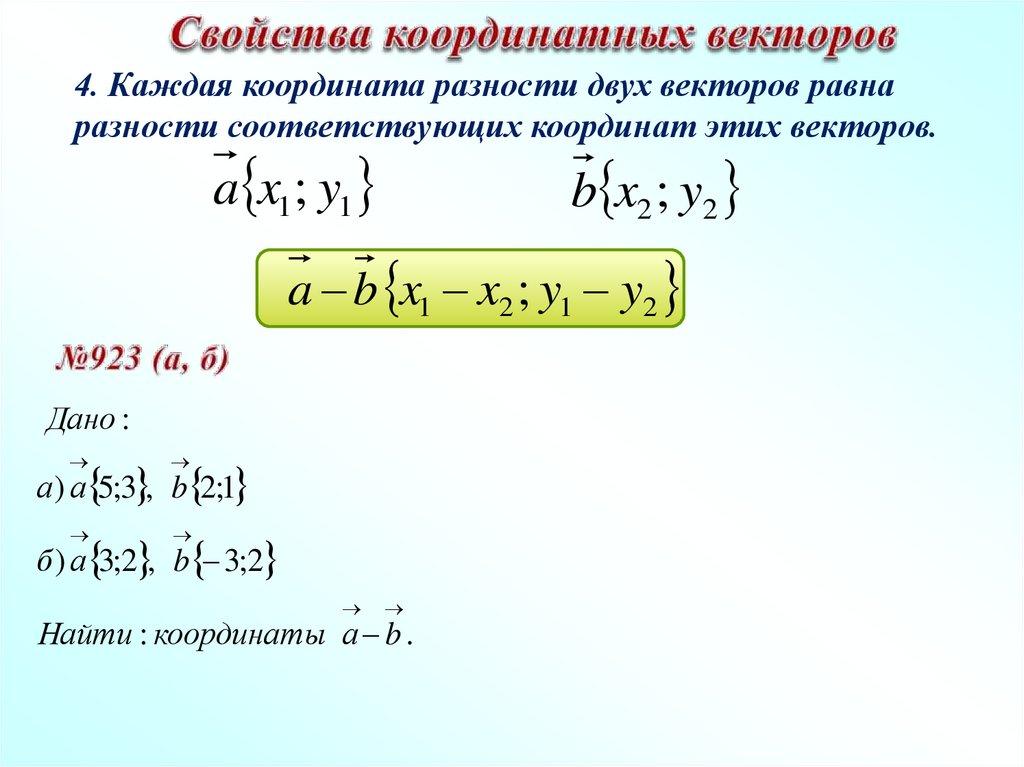 Свойства координатных векторов

4. Каждая координата разности двух векторов равна разности соответствующих координат этих векторов.

$\vec{a}\{x_1; y_1\}$ $\vec{b}\{x_2; y_2\}$

$\vec{a}-\vec{b}\{x_1 - x_2; y_1 - y_2\}$

№923 (а, б)

Дано:

а) $\vec{a}\{5;3\}$, $\vec{b}\{2;1\}$

б) $\vec{a}\{3;2\}$, $\vec{b}\{-3;2\}$

Найти: координаты $\vec{a}-\vec{b}$.